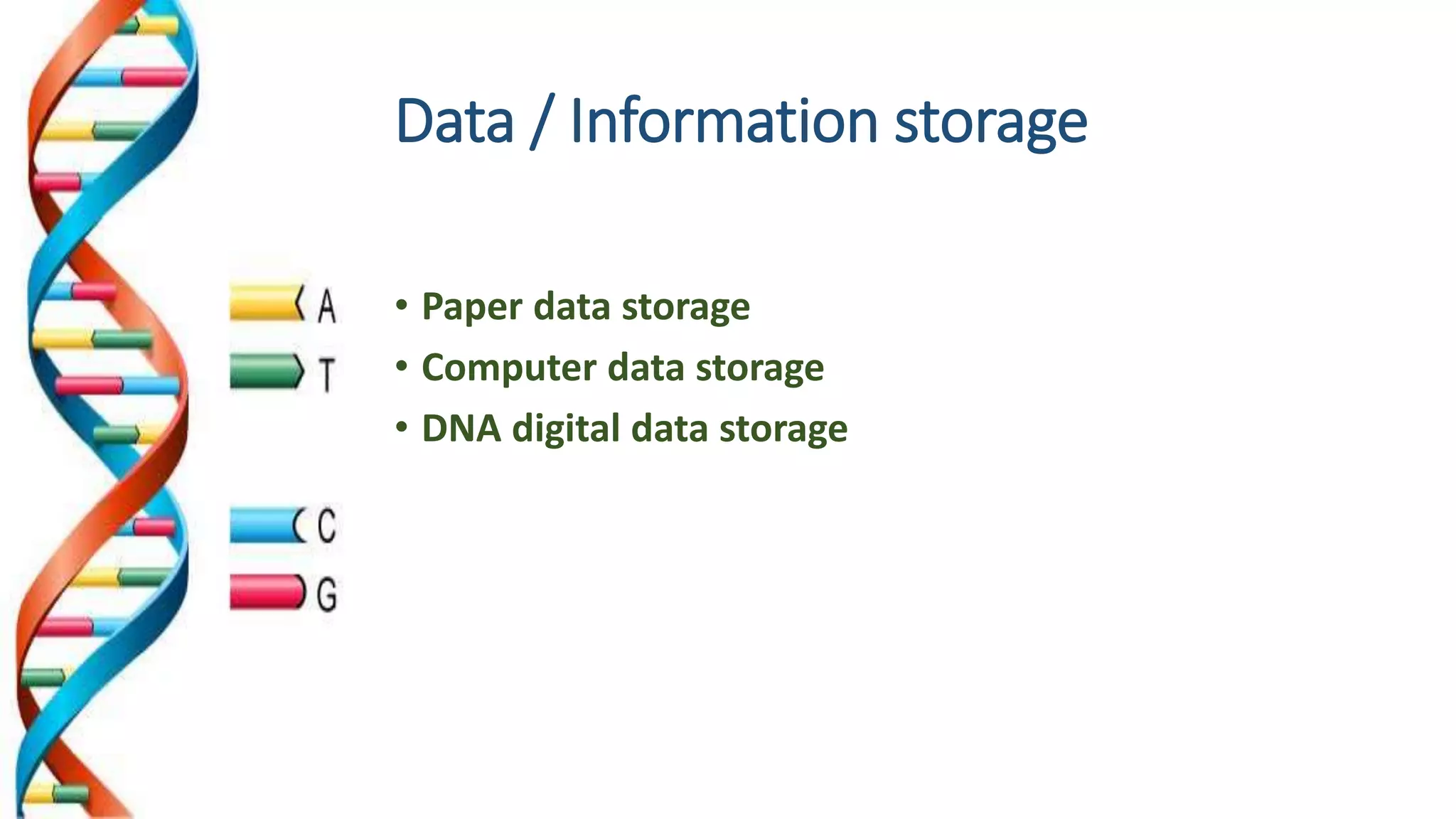 Data / Information storage

A
T
C
G

• Paper data storage
• Computer data storage
• DNA digital data storage